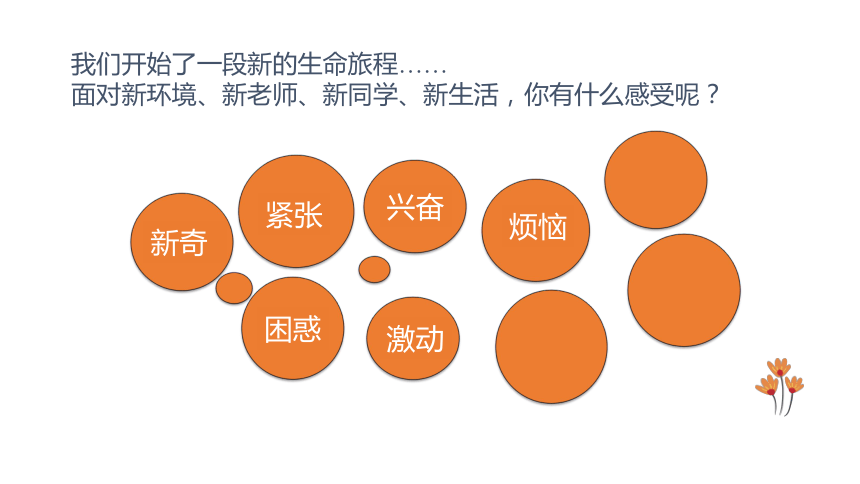 我们开始了一段新的生命旅程……
面对新环境、新老师、新同学、新生活，你有什么感受呢？

新奇
紧张
兴奋
烦恼
困惑
激动